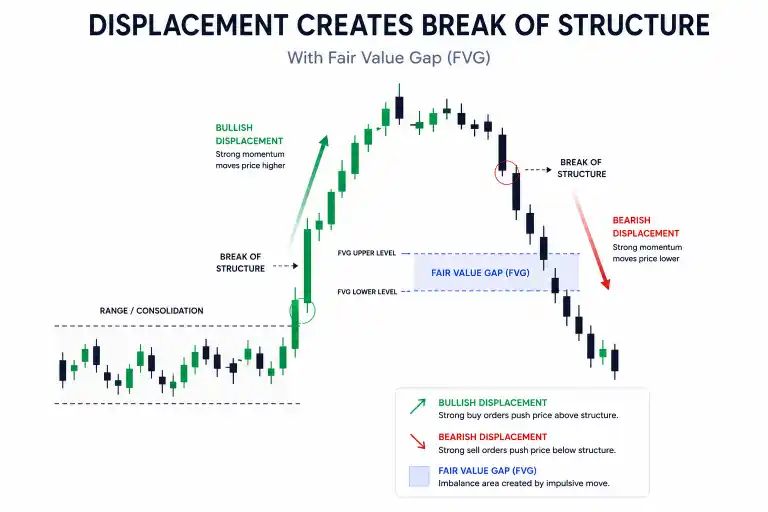 DISPLACEMENT CREATES BREAK OF STRUCTURE

With Fair Value Gap (FVG)

BULLISH DISPLACEMENT
Strong momentum moves price higher

BREAK OF STRUCTURE

BREAK OF STRUCTURE

BEARISH DISPLACEMENT
Strong momentum moves price lower

FVG UPPER LEVEL

FAIR VALUE GAP (FVG)

FVG LOWER LEVEL

RANGE / CONSOLIDATION

BULLISH DISPLACEMENT
Strong buy orders push price above structure.

BEARISH DISPLACEMENT
Strong sell orders push price below structure.

FAIR VALUE GAP (FVG)
Imbalance area created by impulsive move.